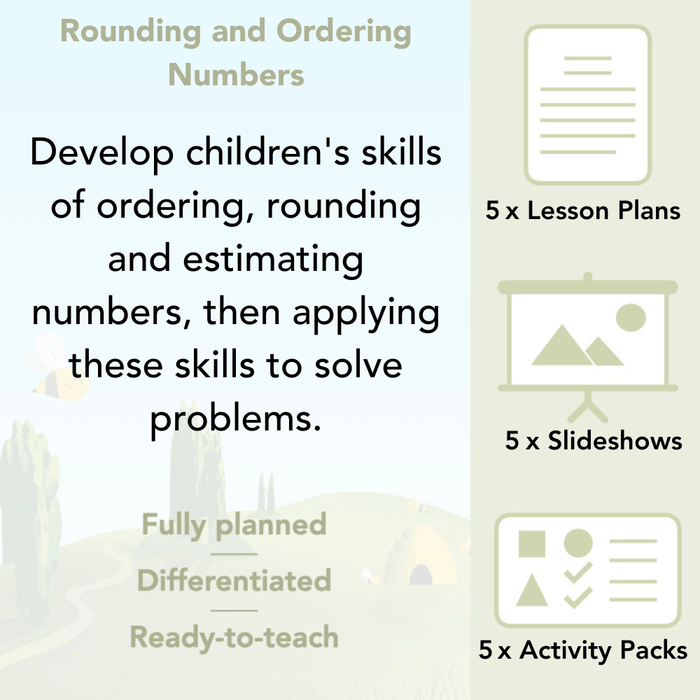 Rounding and Ordering Numbers

Develop children's skills of ordering, rounding and estimating numbers, then applying these skills to solve problems.

Fully planned

Differentiated

Ready-to-teach

5 x Lesson Plans

5 x Slideshows

5 x Activity Packs